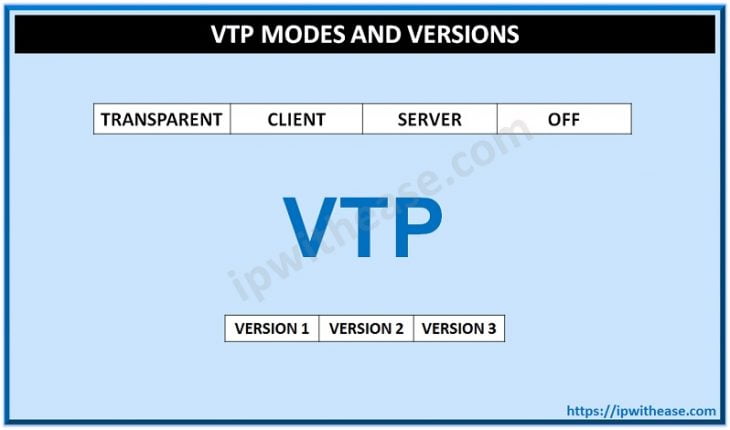 VTP MODES AND VERSIONS

| TRANSPARENT | CLIENT | SERVER | OFF |
|---|---|---|---|

VTP

ipwithease.com

| VERSION 1 | VERSION 2 | VERSION 3 |
|---|---|---|

https://ipwithease.com